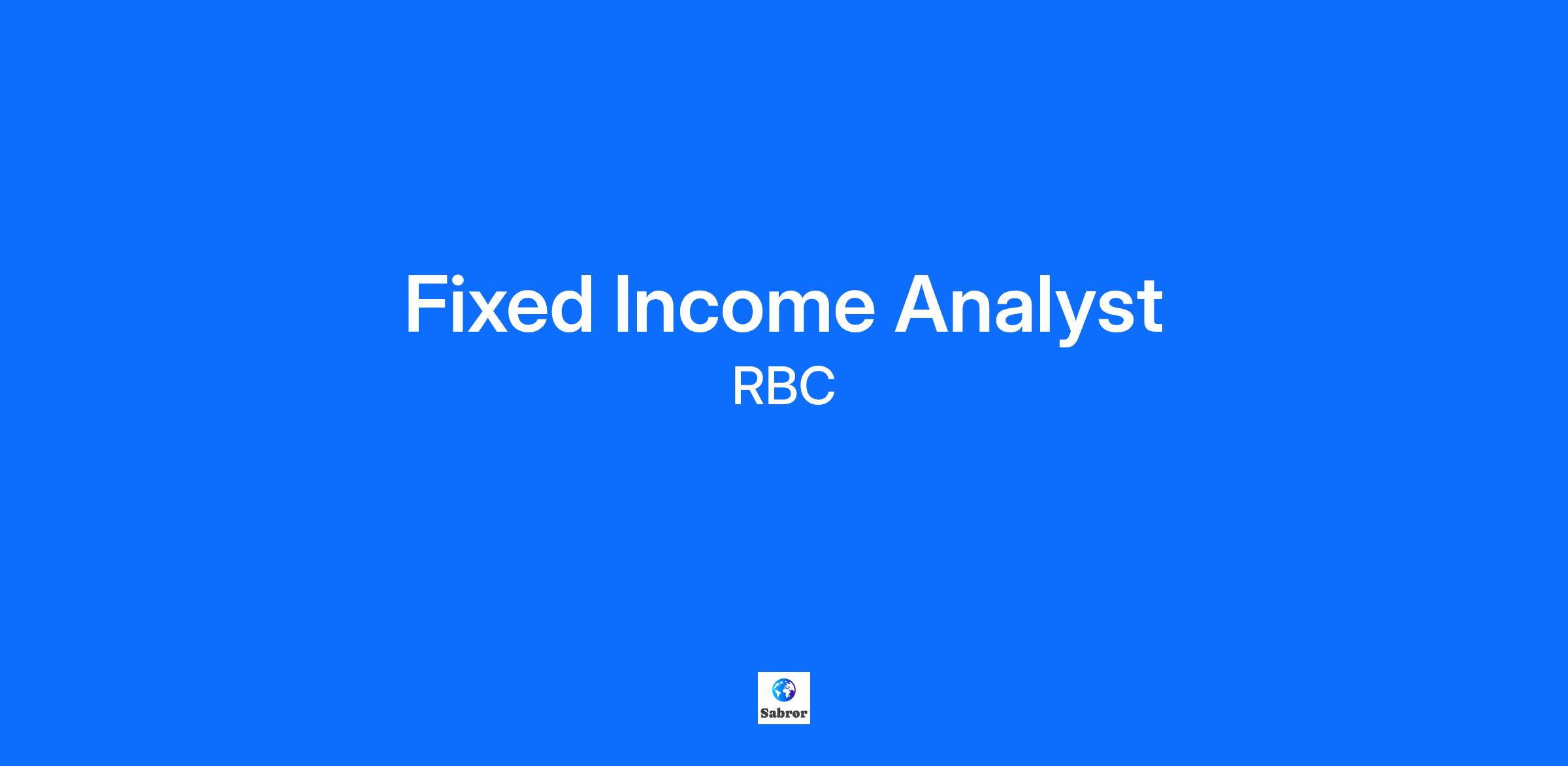 Fixed Income Analyst
RBC

Sabror